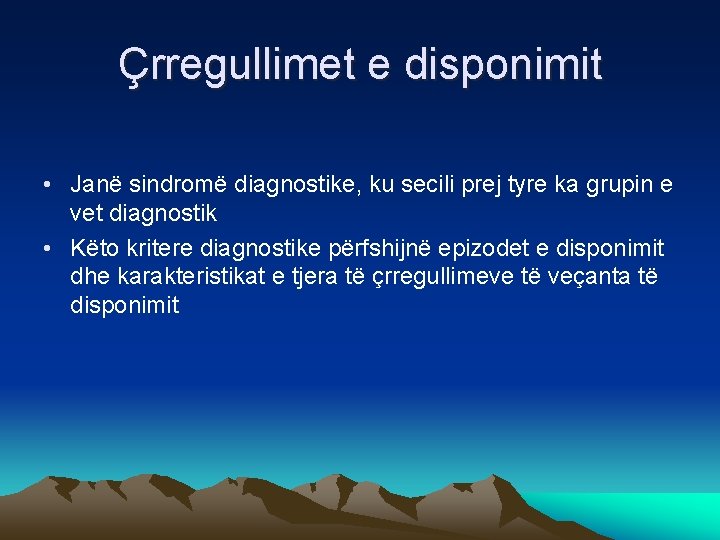 Çrregullimet e disponimit

• Janë sindromë diagnostike, ku secili prej tyre ka grupin e vet diagnostik

• Këto kritere diagnostike përfshijnë epizodet e disponimit dhe karakteristikat e tjera të çrregullimeve të veçanta të disponimit